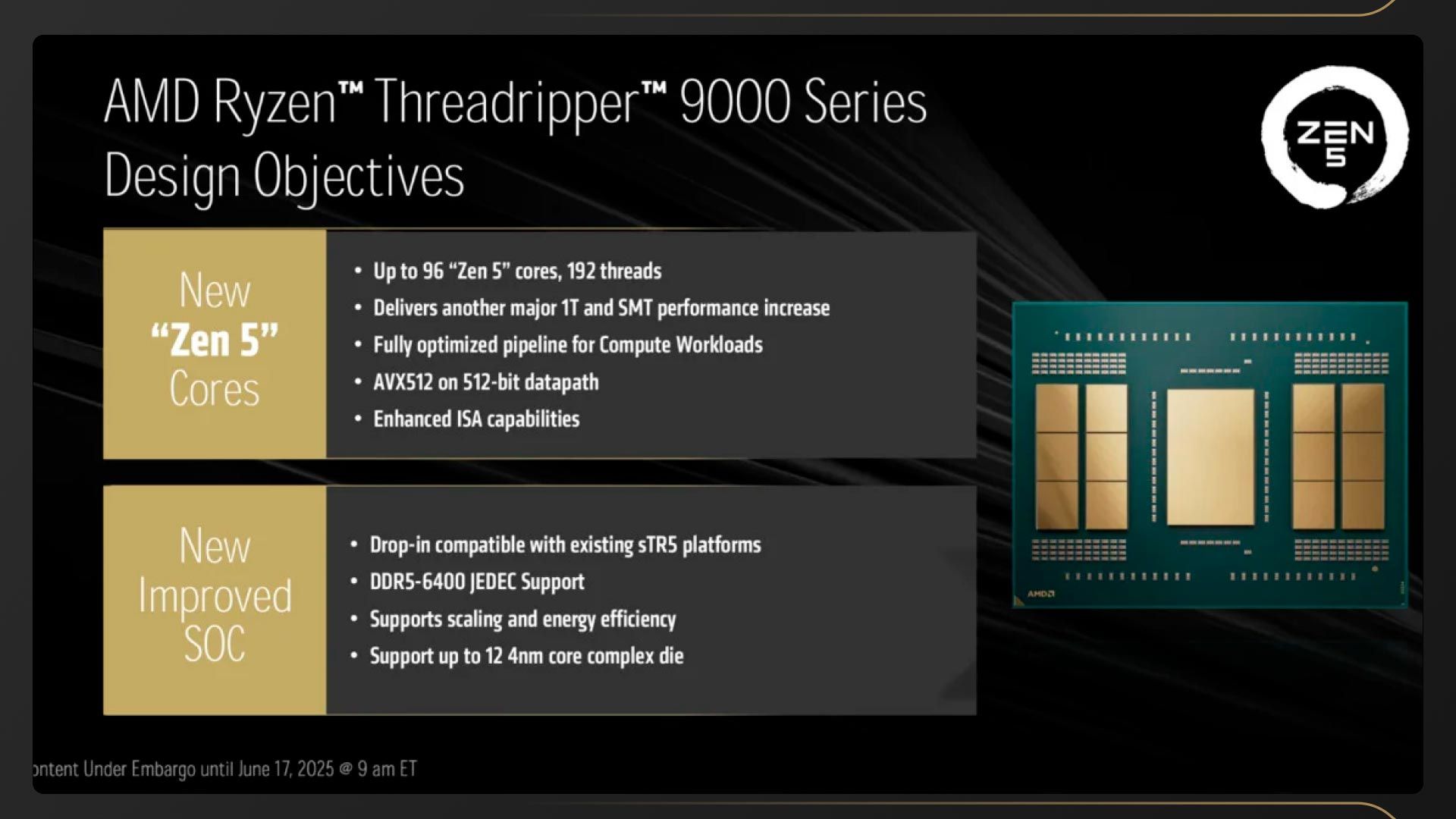 AMD Ryzen™ Threadripper™ 9000 Series Design Objectives

ZEN 5

New "Zen 5" Cores

• Up to 96 "Zen 5" cores, 192 threads
• Delivers another major 1T and SMT performance increase
• Fully optimized pipeline for Compute Workloads
• AVX512 on 512-bit datapath
• Enhanced ISA capabilities

New Improved SOC

• Drop-in compatible with existing sTR5 platforms
• DDR5-6400 JEDEC Support
• Supports scaling and energy efficiency
• Support up to 12 4nm core complex die

AMD

ontent Under Embargo until June 17, 2025 @ 9 am ET